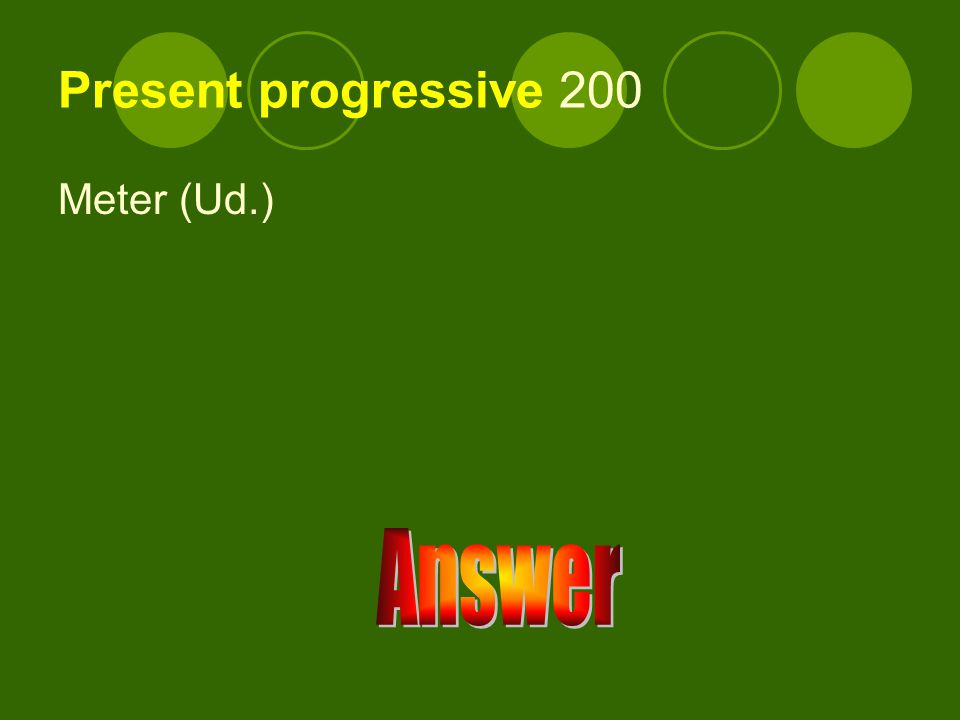 Present progressive 200

Meter (Ud.)

Answer